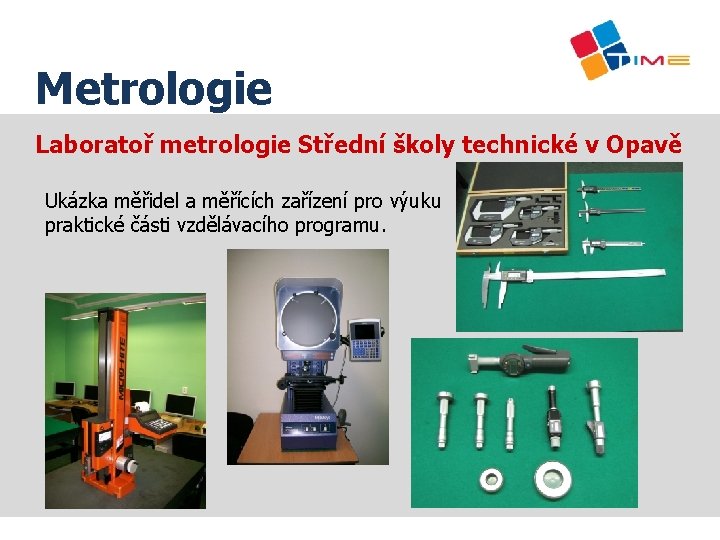 TIME

Metrologie

Laboratoř metrologie Střední školy technické v Opavě

Ukázka měřidel a měřících zařízení pro výuku praktické části vzdělávacího programu.

MICRO-HITE